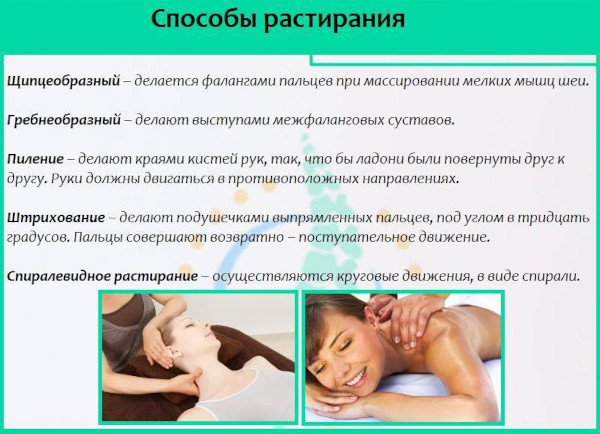 Способы растирания

Щипцеобразный – делается фалангами пальцев при массировании мелких мышц шеи.

Гребнеобразный – делают выступами межфаланговых суставов.

Пиление – делают краями кистей рук, так, что бы ладони были повернуты друг к другу. Руки должны двигаться в противоположных направлениях.

Штрихование – делают подушечками выпрямленных пальцев, под углом в тридцать градусов. Пальцы совершают возвратно – поступательное движение.

Спиралевидное растирание – осуществляются круговые движения, в виде спирали.